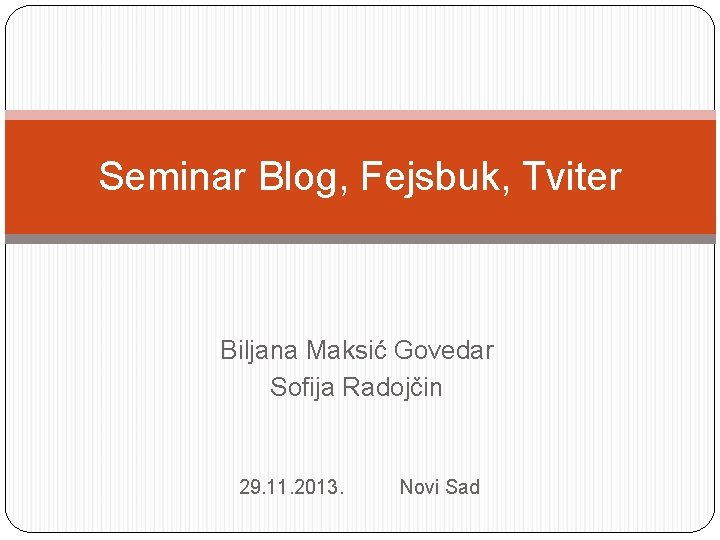 Seminar Blog, Fejsbuk, Tviter

Biljana Maksić Govedar
Sofija Radojčin

29.11.2013. Novi Sad